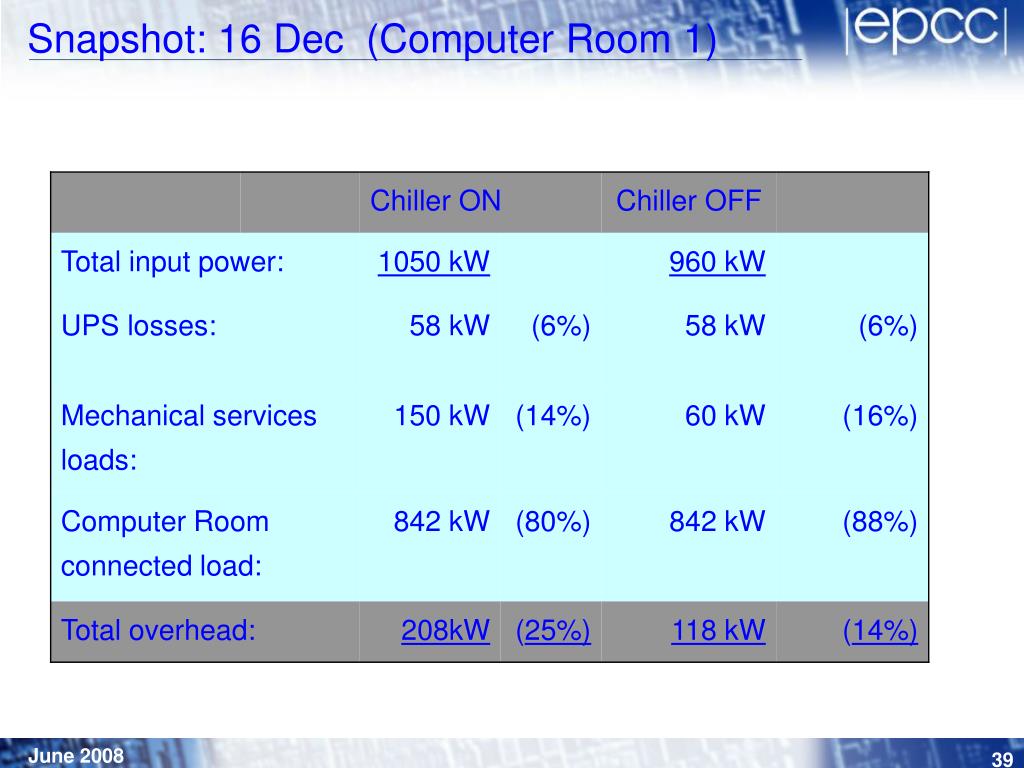 Snapshot: 16 Dec (Computer Room 1)

epcc

| | Chiller ON | | Chiller OFF | |
|---|---|---|---|---|
| Total input power: | 1050 kW | | 960 kW | |
| UPS losses: | 58 kW | (6%) | 58 kW | (6%) |
| Mechanical services loads: | 150 kW | (14%) | 60 kW | (16%) |
| Computer Room connected load: | 842 kW | (80%) | 842 kW | (88%) |
| Total overhead: | 208kW | (25%) | 118 kW | (14%) |

June 2008

39